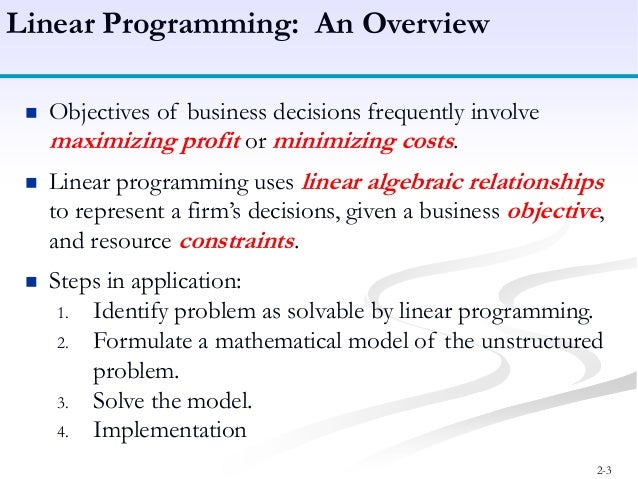 Linear Programming: An Overview

■ Objectives of business decisions frequently involve maximizing profit or minimizing costs.

■ Linear programming uses linear algebraic relationships to represent a firm's decisions, given a business objective, and resource constraints.

■ Steps in application:
1. Identify problem as solvable by linear programming.
2. Formulate a mathematical model of the unstructured problem.
3. Solve the model.
4. Implementation

2-3